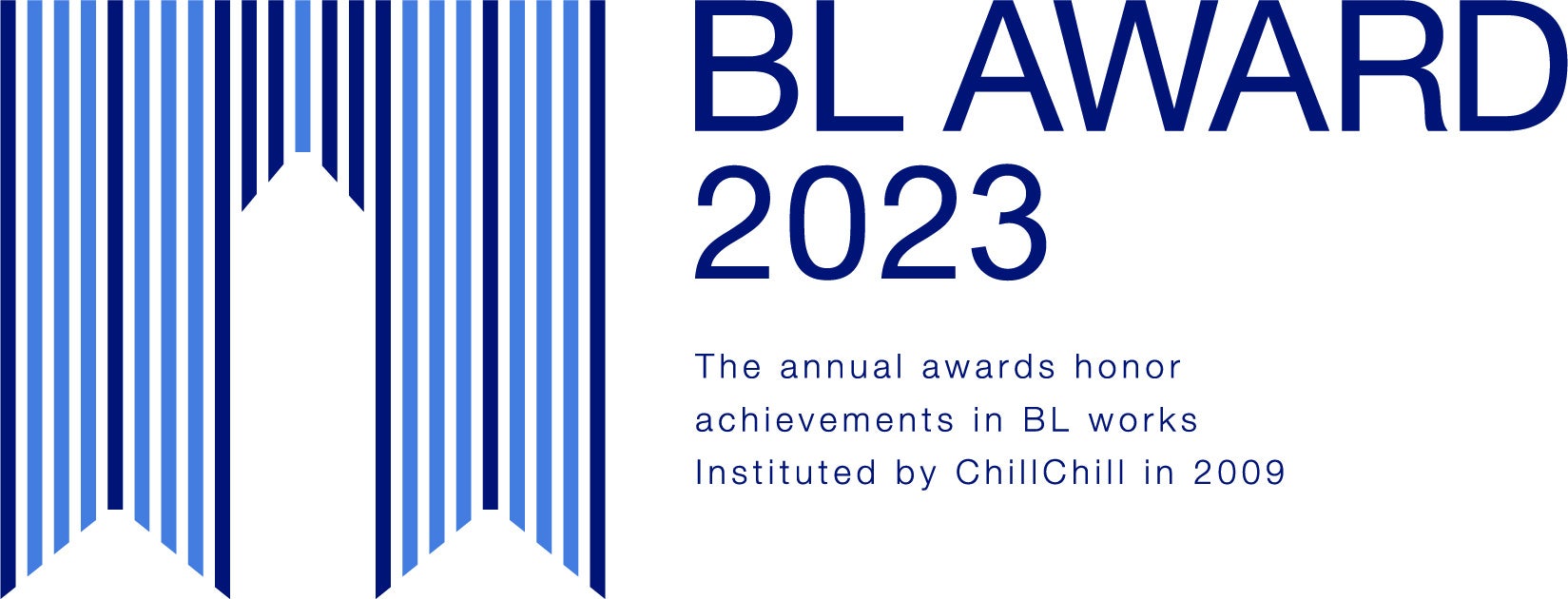 BL AWARD
2023

The annual awards honor achievements in BL works
Instituted by ChillChill in 2009